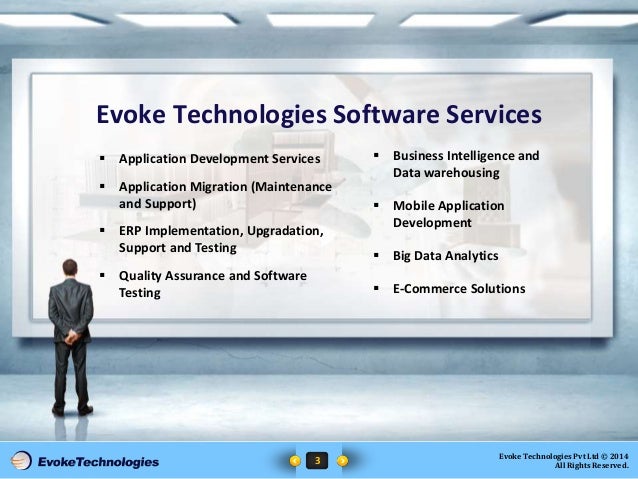 Evoke Technologies Software Services

▪ Application Development Services

▪ Application Migration (Maintenance and Support)

▪ ERP Implementation, Upgradation, Support and Testing

▪ Quality Assurance and Software Testing

▪ Business Intelligence and Data warehousing

▪ Mobile Application Development

▪ Big Data Analytics

▪ E-Commerce Solutions

EvokeTechnologies

3

Evoke Technologies Pvt Ltd © 2014
All Rights Reserved.